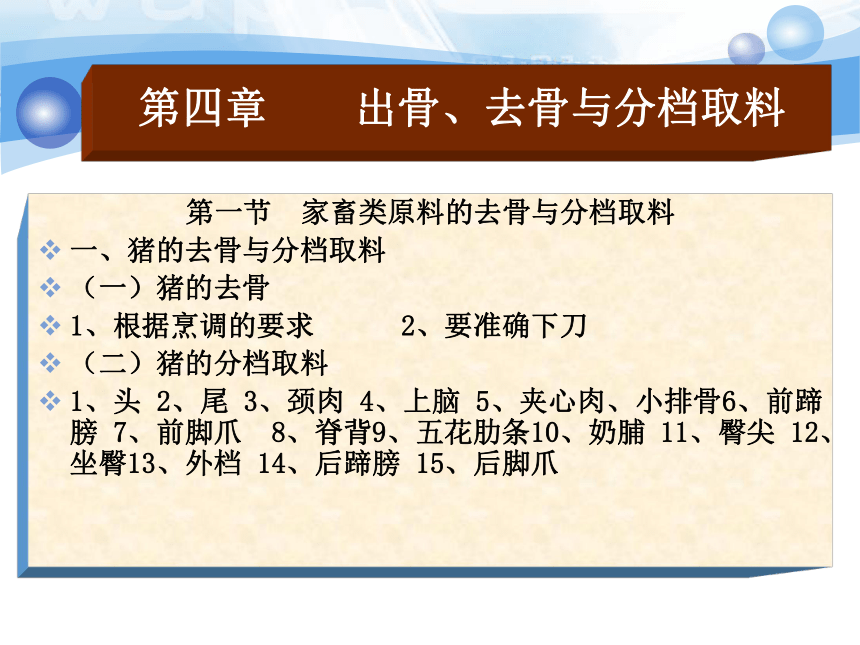 第四章　　出骨、去骨与分档取料

第一节　家畜类原料的去骨与分档取料

一、猪的去骨与分档取料

（一）猪的去骨

1、根据烹调的要求　　2、要准确下刀

（二）猪的分档取料

1、头 2、尾 3、颈肉 4、上脑 5、夹心肉、小排骨6、前蹄膀 7、前脚爪　8、脊背9、五花肋条10、奶脯 11、臀尖 12、坐臀13、外档 14、后蹄膀 15、后脚爪